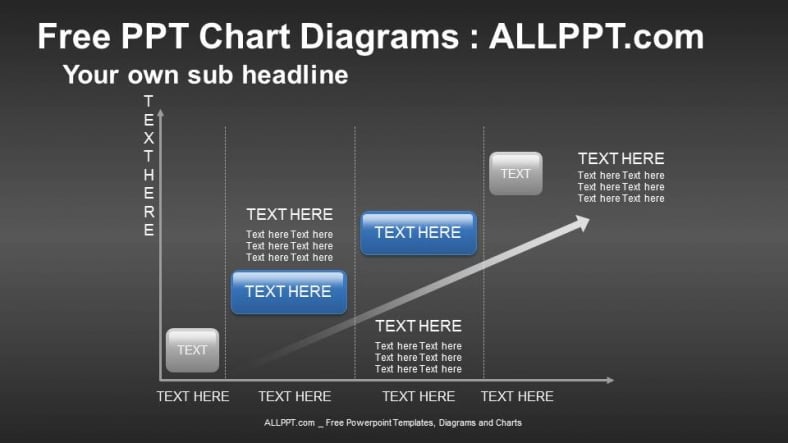 Free PPT Chart Diagrams : ALLPPT.com

Your own sub headline

TEXT HERE

TEXT

TEXT HERE

Text here Text here
Text here Text here
Text here Text here

TEXT HERE

TEXT HERE

TEXT HERE

Text here Text here
Text here Text here
Text here Text here

TEXT

TEXT HERE

Text here Text here
Text here Text here
Text here Text here

TEXT HERE

TEXT HERE

TEXT HERE

TEXT HERE

ALLPPT.com _ Free Powerpoint Templates, Diagrams and Charts